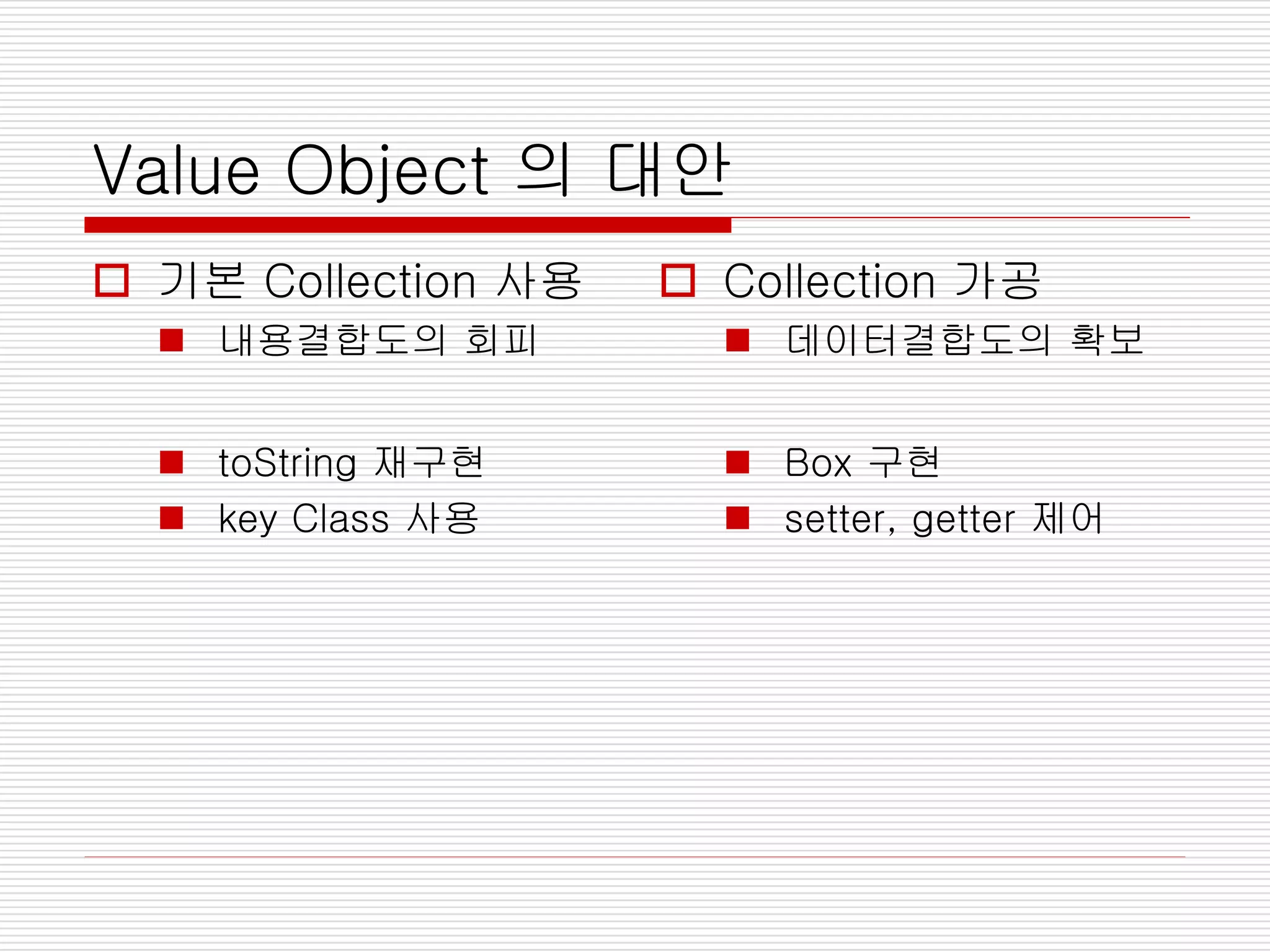 Value Object 의 대안

기본 Collection 사용

내용결합도의 회피

toString 재구현

key Class 사용

Collection 가공

데이터결합도의 확보

Box 구현

setter, getter 제어